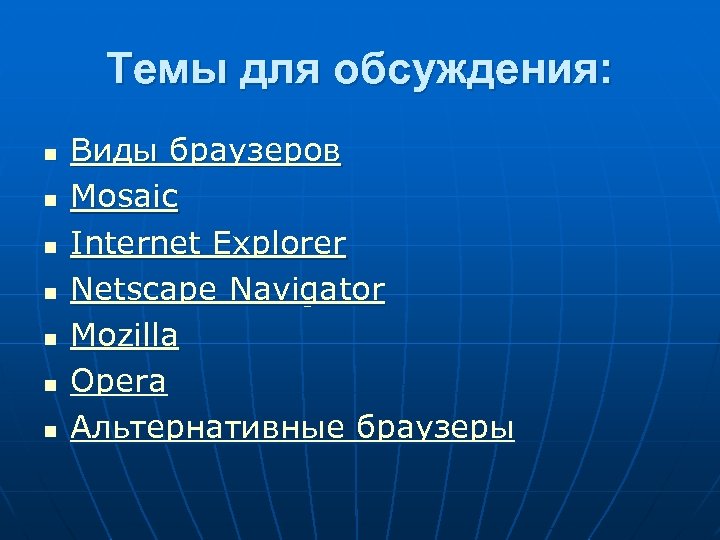 Темы для обсуждения:

- Виды браузеров
- Mosaic
- Internet Explorer
- Netscape Navigator
- Mozilla
- Opera
- Альтернативные браузеры